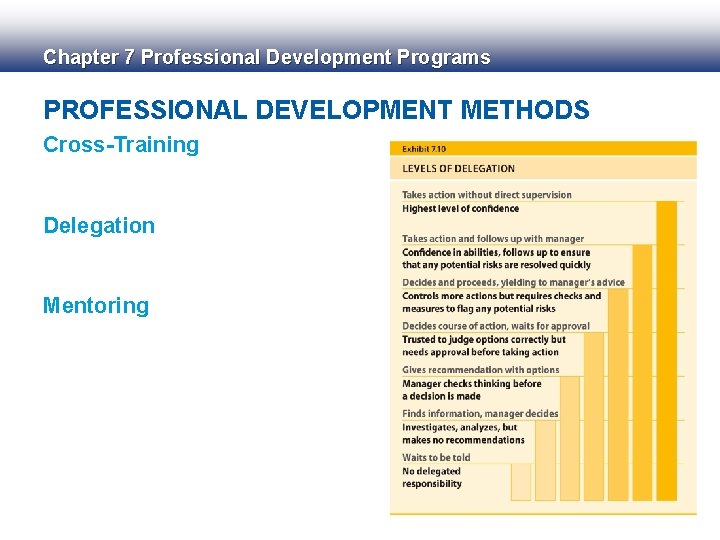 Chapter 7 Professional Development Programs

PROFESSIONAL DEVELOPMENT METHODS

Cross-Training

Delegation

Mentoring

Exhibit 7.10

LEVELS OF DELEGATION

Takes action without direct supervision
Highest level of confidence

Takes action and follows up with manager
Confidence in abilities, follows up to ensure that any potential risks are resolved quickly

Decides and proceeds, yielding to manager's advice
Controls more actions but requires checks and measures to flag any potential risks

Decides course of action, waits for approval
Trusted to judge options correctly but needs approval before taking action

Gives recommendation with options
Manager checks thinking before a decision is made

Finds information, manager decides
Investigates, analyzes, but makes no recommendations

Waits to be told
No delegated responsibility